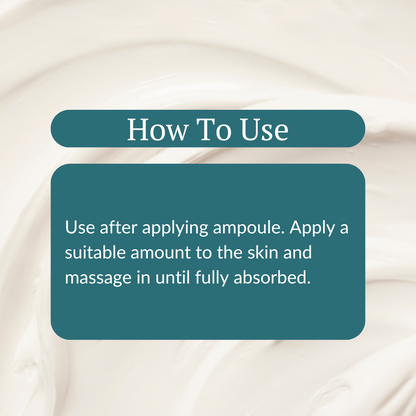 How To Use

Use after applying ampoule. Apply a suitable amount to the skin and massage in until fully absorbed.